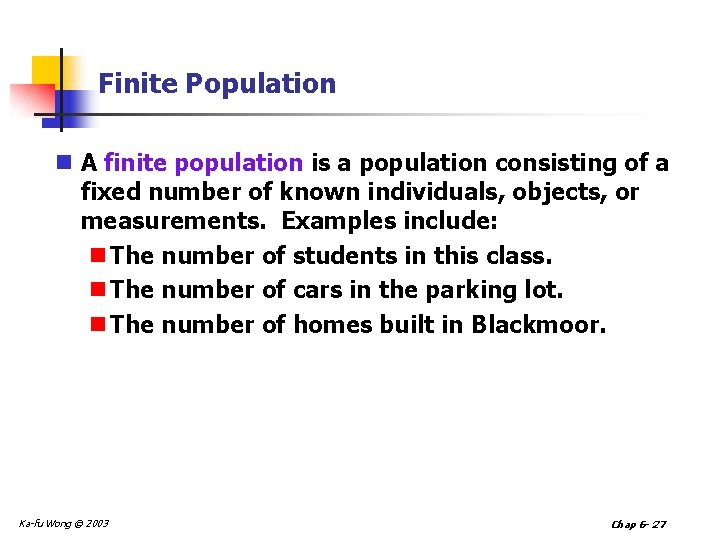 Finite Population

A finite population is a population consisting of a fixed number of known individuals, objects, or measurements. Examples include:

The number of students in this class.

The number of cars in the parking lot.

The number of homes built in Blackmoor.

Ka-fu Wong © 2003

Chap 6- 27